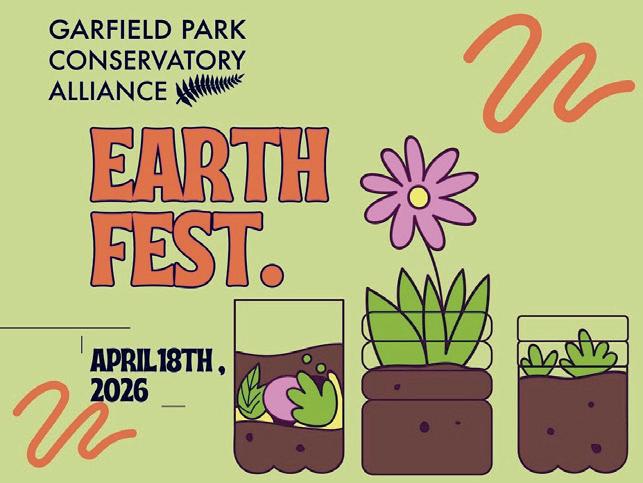 GARFIELD PARK CONSERVATORY ALLIANCE

EARTH FEST.

APRIL 18TH , 2026